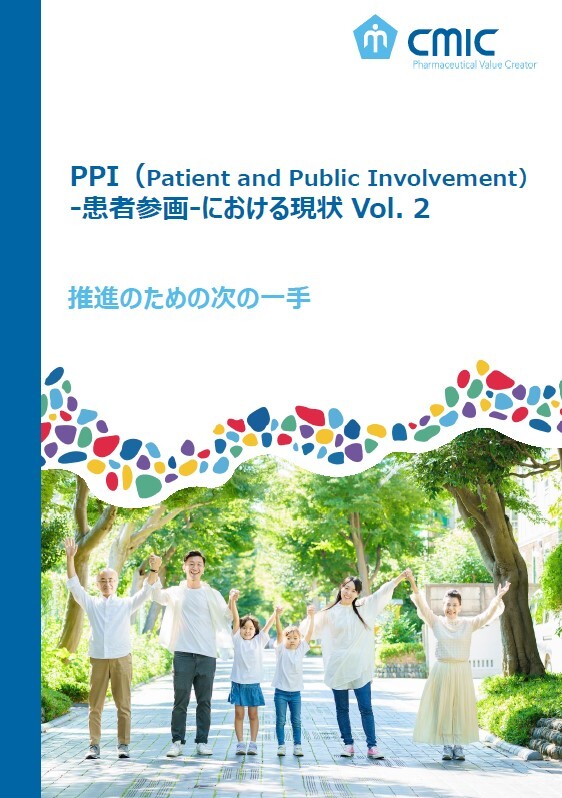 CMIC
Pharmaceutical Value Creator

PPI（Patient and Public Involvement）
-患者参画-における現状 Vol. 2

推進のための次の一手